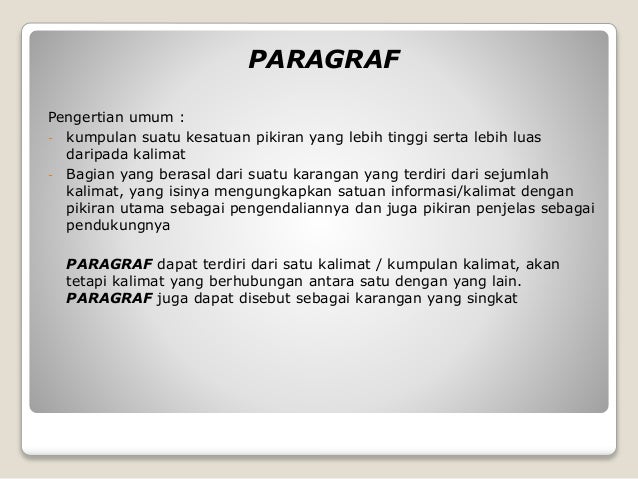 PARAGRAF

Pengertian umum :

- kumpulan suatu kesatuan pikiran yang lebih tinggi serta lebih luas daripada kalimat
- Bagian yang berasal dari suatu karangan yang terdiri dari sejumlah kalimat, yang isinya mengungkapkan satuan informasi/kalimat dengan pikiran utama sebagai pengendaliannya dan juga pikiran penjelas sebagai pendukungnya

PARAGRAF dapat terdiri dari satu kalimat / kumpulan kalimat, akan tetapi kalimat yang berhubungan antara satu dengan yang lain. PARAGRAF juga dapat disebut sebagai karangan yang singkat